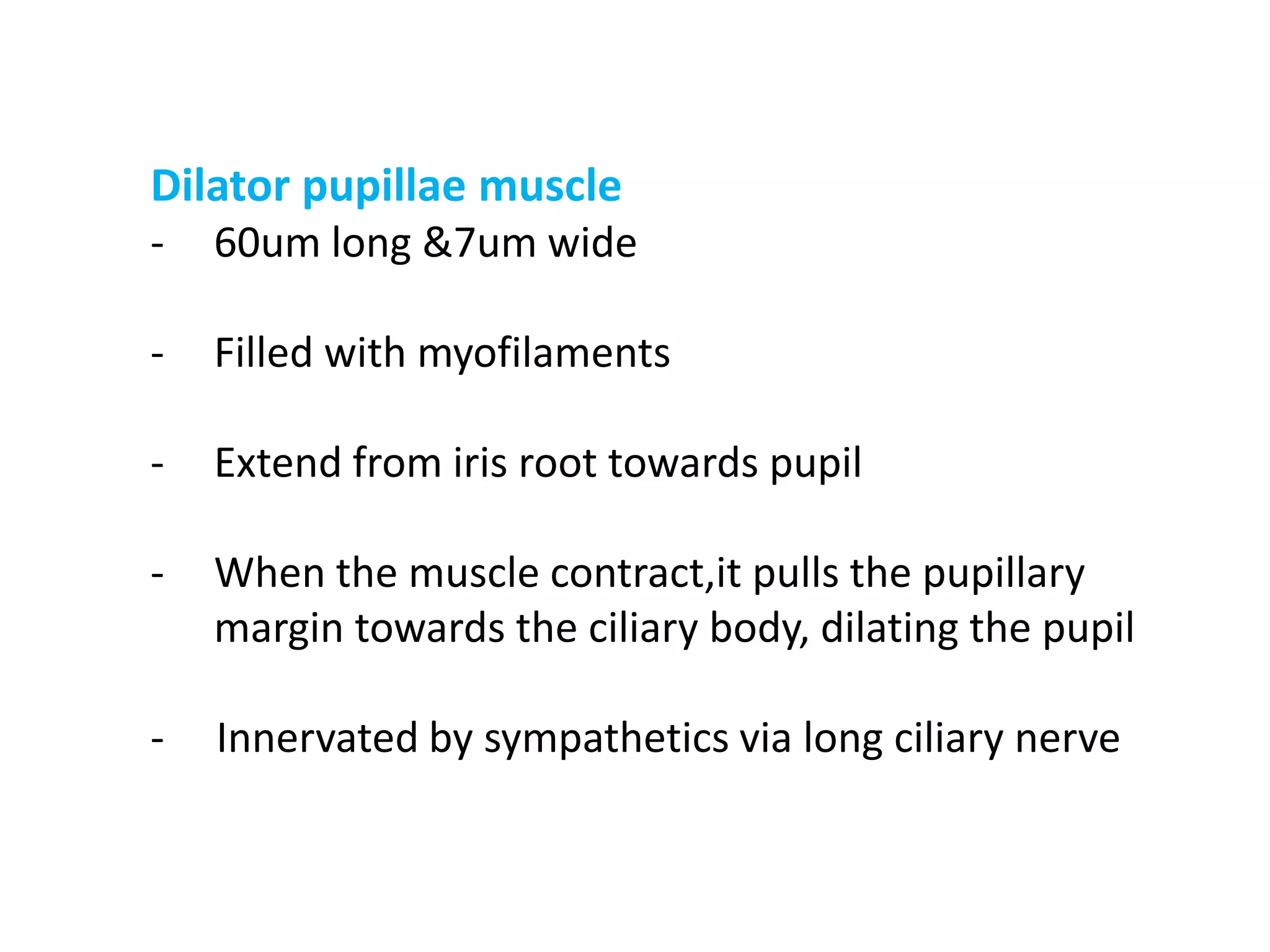 Dilator pupillae muscle

- 60um long &7um wide

- Filled with myofilaments

- Extend from iris root towards pupil

- When the muscle contract,it pulls the pupillary margin towards the ciliary body, dilating the pupil

- Innervated by sympathetics via long ciliary nerve